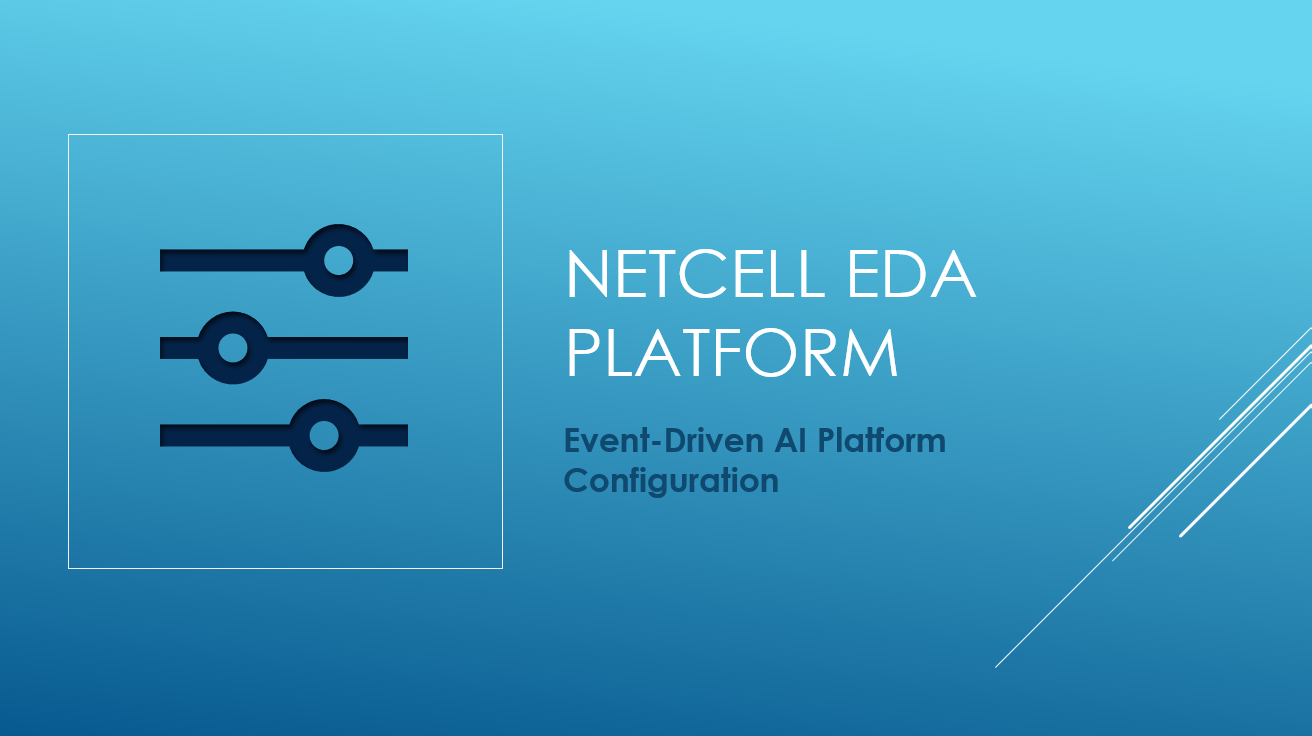 NETCELL EDA PLATFORM

Event-Driven AI Platform Configuration